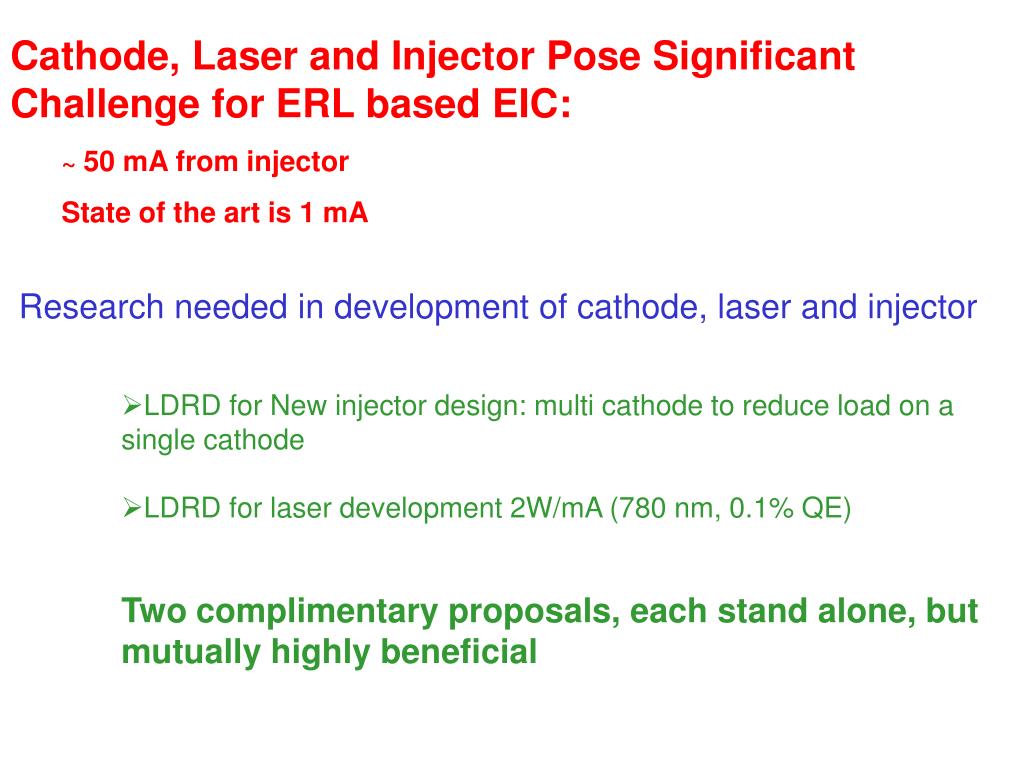 Cathode, Laser and Injector Pose Significant Challenge for ERL based EIC:

~ 50 mA from injector

State of the art is 1 mA

Research needed in development of cathode, laser and injector

➢LDRD for New injector design: multi cathode to reduce load on a single cathode

➢LDRD for laser development 2W/mA (780 nm, 0.1% QE)

Two complimentary proposals, each stand alone, but mutually highly beneficial